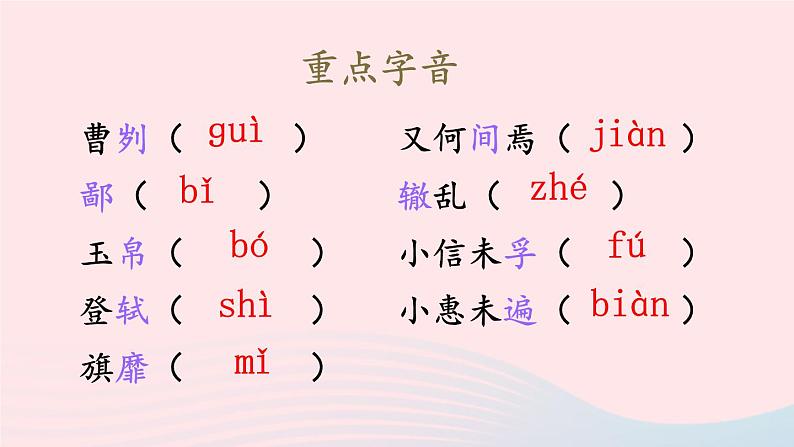 重点字音

曹刿（ guì ）
鄙（ bǐ ）
玉帛（ bó ）
登轼（ shì ）
旗靡（ mǐ ）

又何间焉（ jiàn ）
辙乱（ zhé ）
小信未孚（ fú ）
小惠未遍（ biàn ）